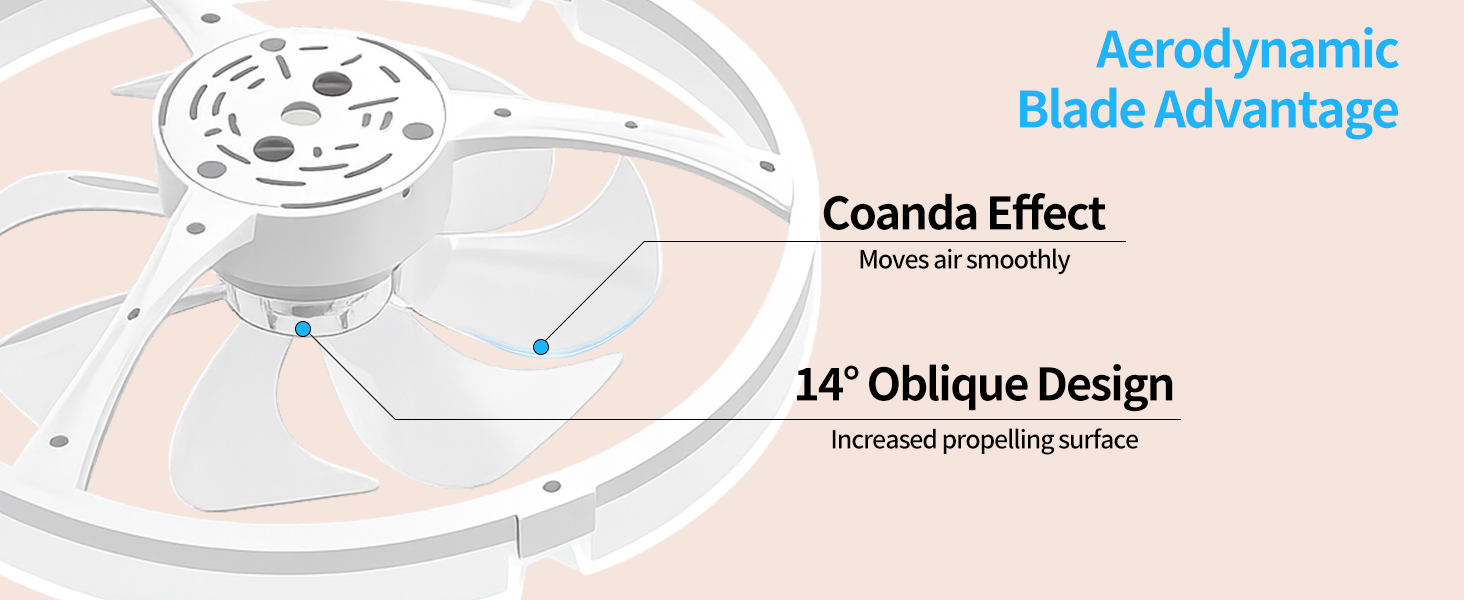 Aerodynamic Blade Advantage

Coanda Effect
Moves air smoothly

14° Oblique Design
Increased propelling surface